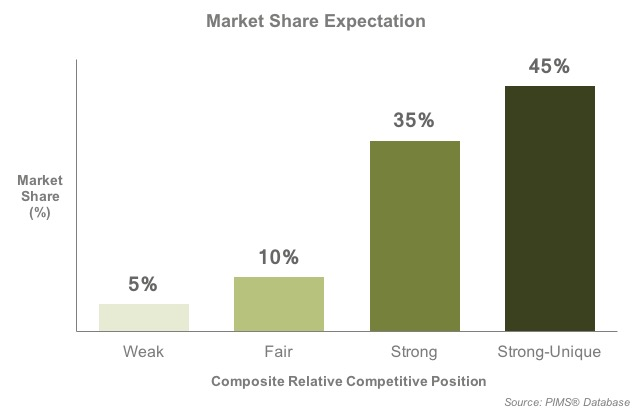 Market Share Expectation

Market Share (%)

5%
10%
35%
45%

Weak
Fair
Strong
Strong-Unique

Composite Relative Competitive Position

Source: PIMS® Database